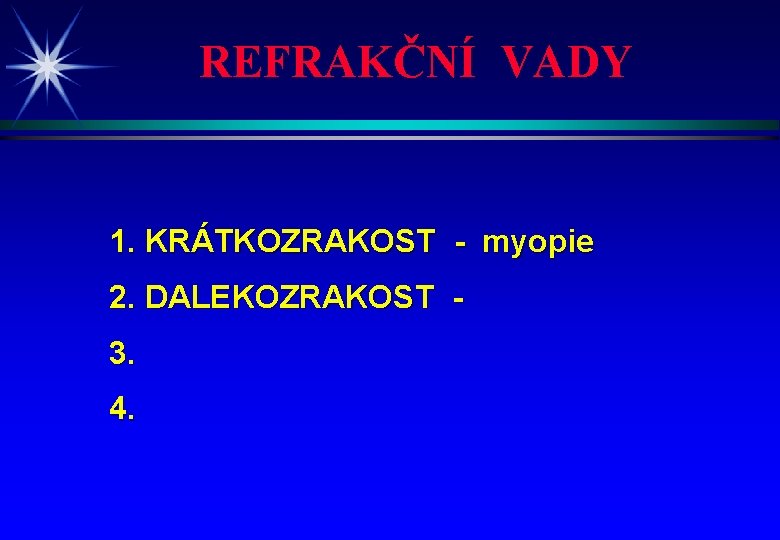 REFRAKČNÍ VADY

1. KRÁTKOZRAKOST - myopie

2. DALEKOZRAKOST -

3.

4.